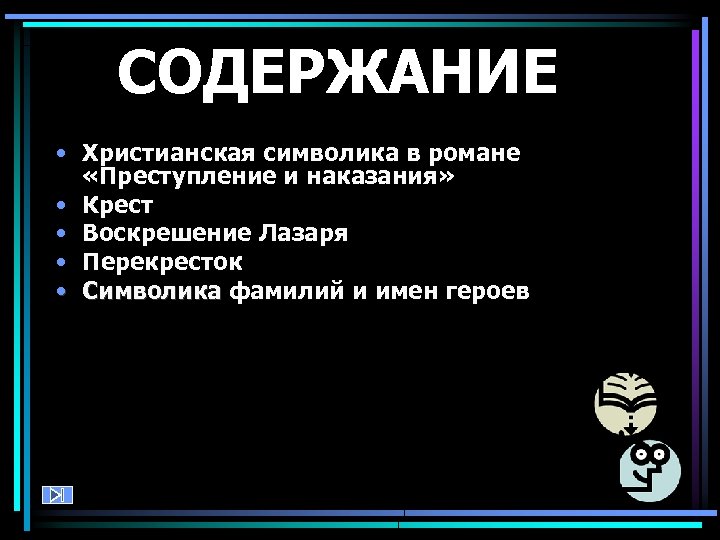 СОДЕРЖАНИЕ

• Христианская символика в романе «Преступление и наказания»
• Крест
• Воскрешение Лазаря
• Перекресток
• Символика фамилий и имен героев